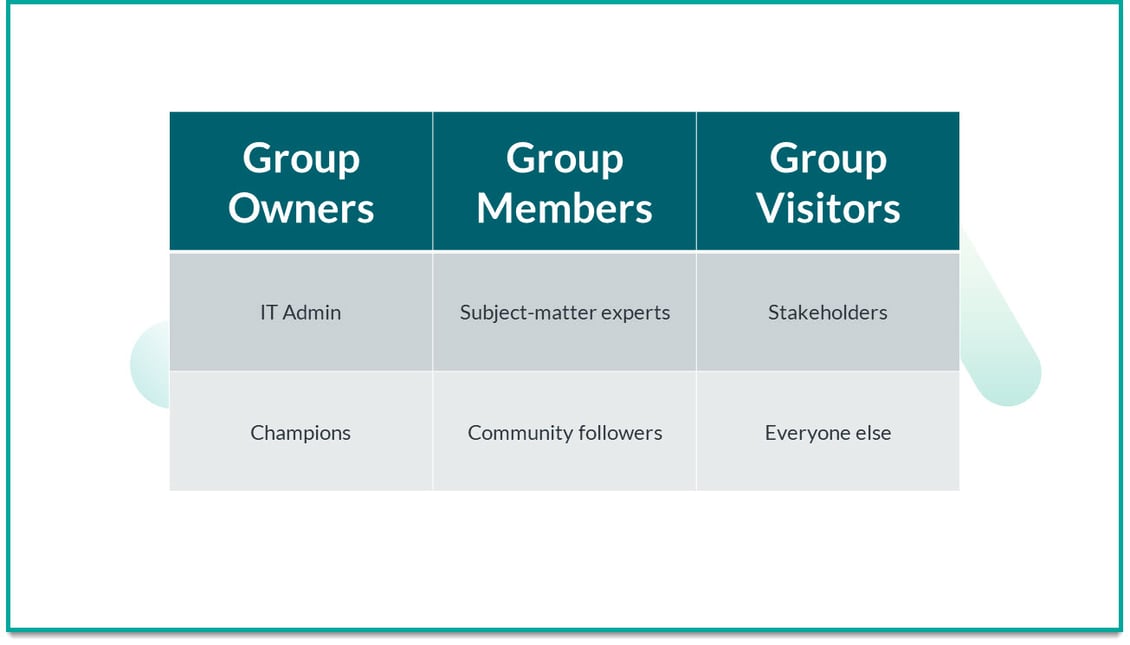 | Group Owners | Group Members | Group Visitors |
|---|---|---|
| IT Admin | Subject-matter experts | Stakeholders |
| Champions | Community followers | Everyone else |